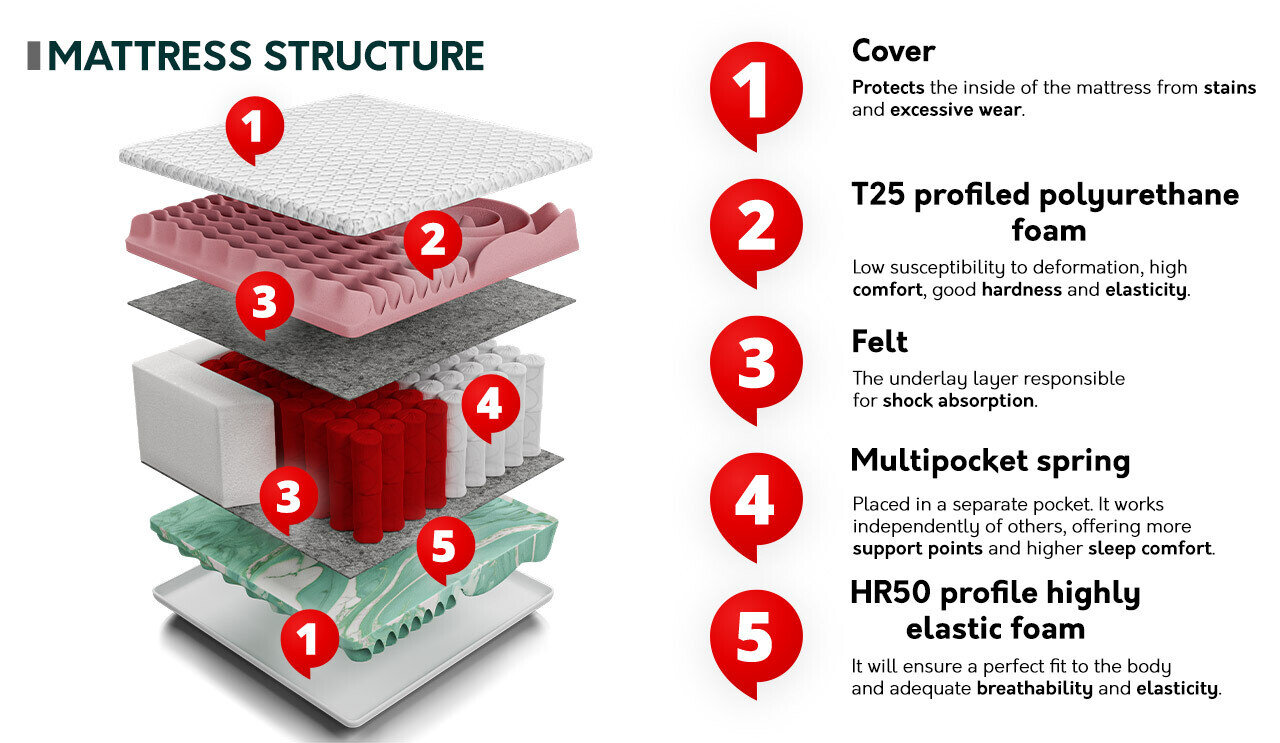 MATTRESS STRUCTURE

1

2

3

4

3

5

1

1

Cover

Protects the inside of the mattress from stains and excessive wear.

2

T25 profiled polyurethane foam

Low susceptibility to deformation, high comfort, good hardness and elasticity.

3

Felt

The underlay layer responsible for shock absorption.

4

Multipocket spring

Placed in a separate pocket. It works independently of others, offering more support points and higher sleep comfort.

5

HR50 profile highly elastic foam

It will ensure a perfect fit to the body and adequate breathability and elasticity.